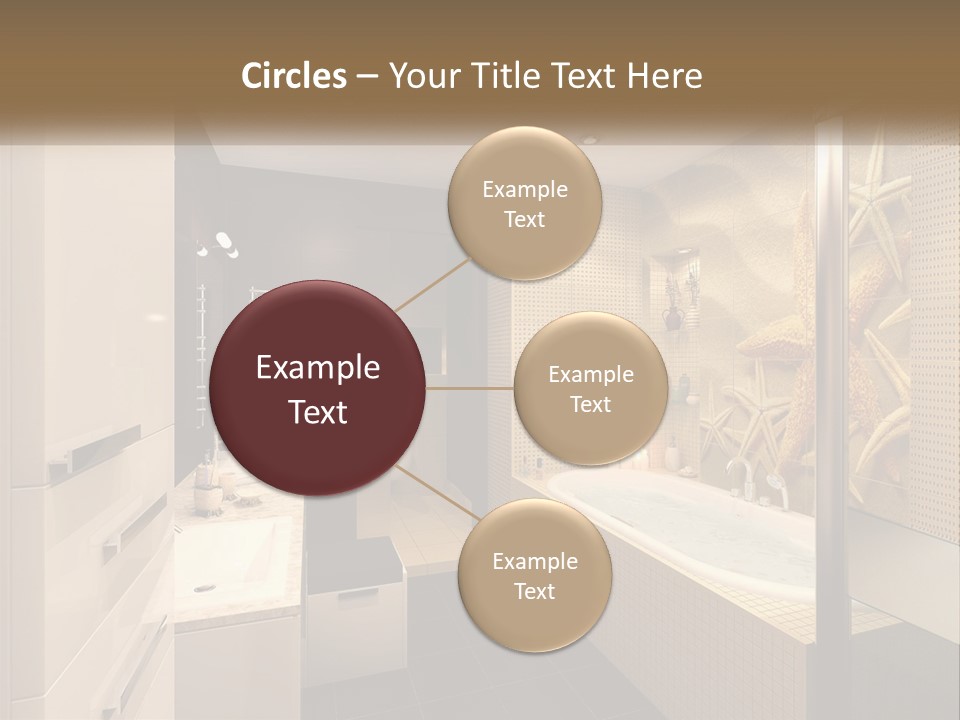 Circles – Your Title Text Here

Example Text

Example Text

Example Text

Example Text